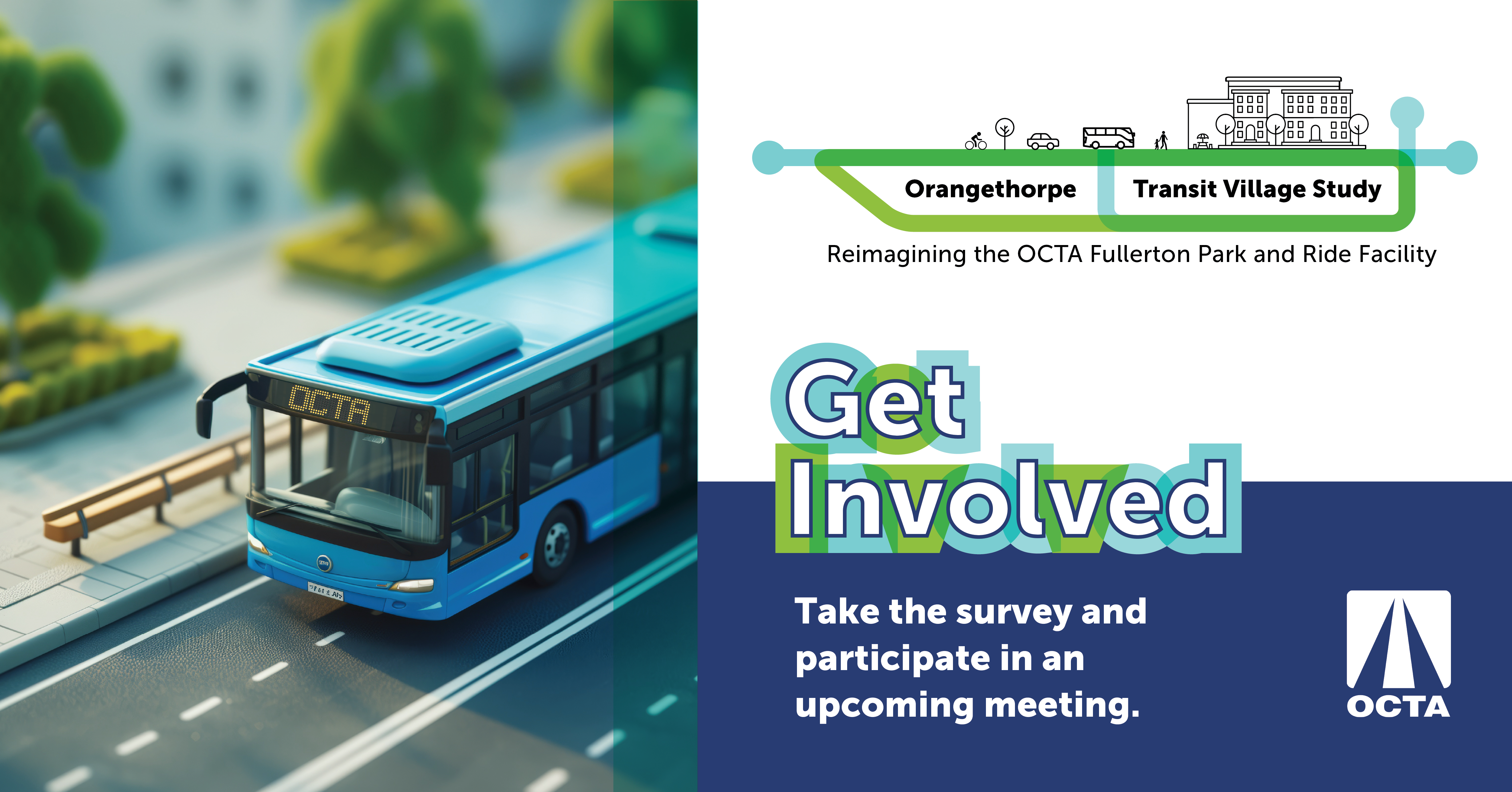 OCTA

Orangethorpe Transit Village Study

Reimagining the OCTA Fullerton Park and Ride Facility

Get Involved

Take the survey and participate in an upcoming meeting.

OCTA